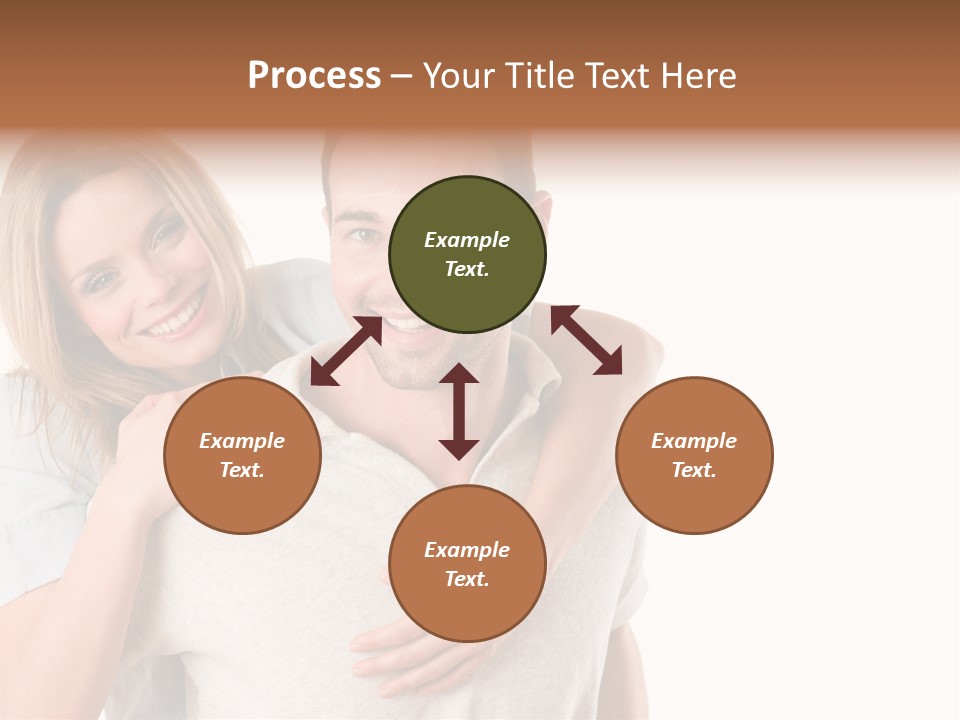 Process – Your Title Text Here

Example Text.

Example Text.

Example Text.

Example Text.